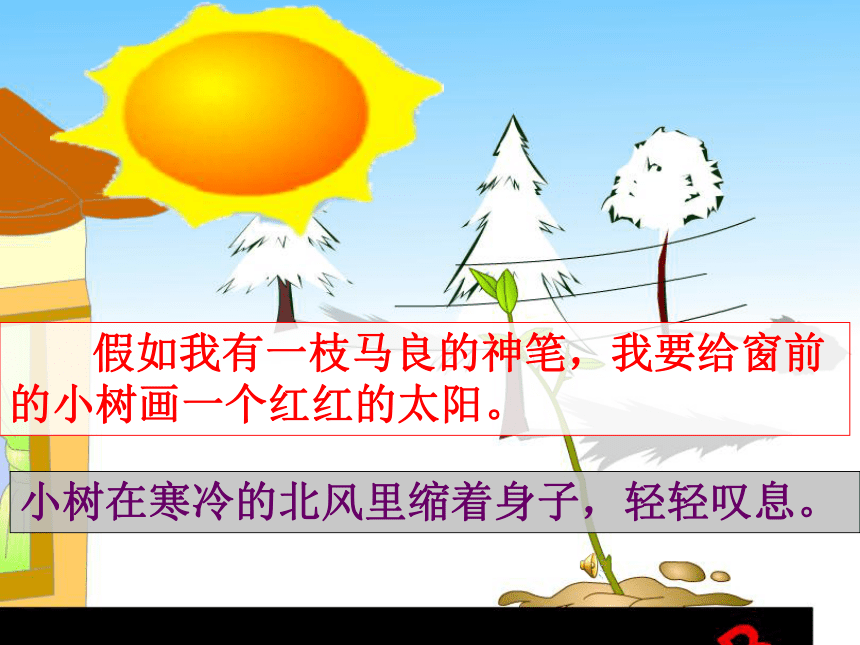 假如我有一枝马良的神笔，我要给窗前的小树画一个红红的太阳。

小树在寒冷的北风里缩着身子，轻轻叹息。